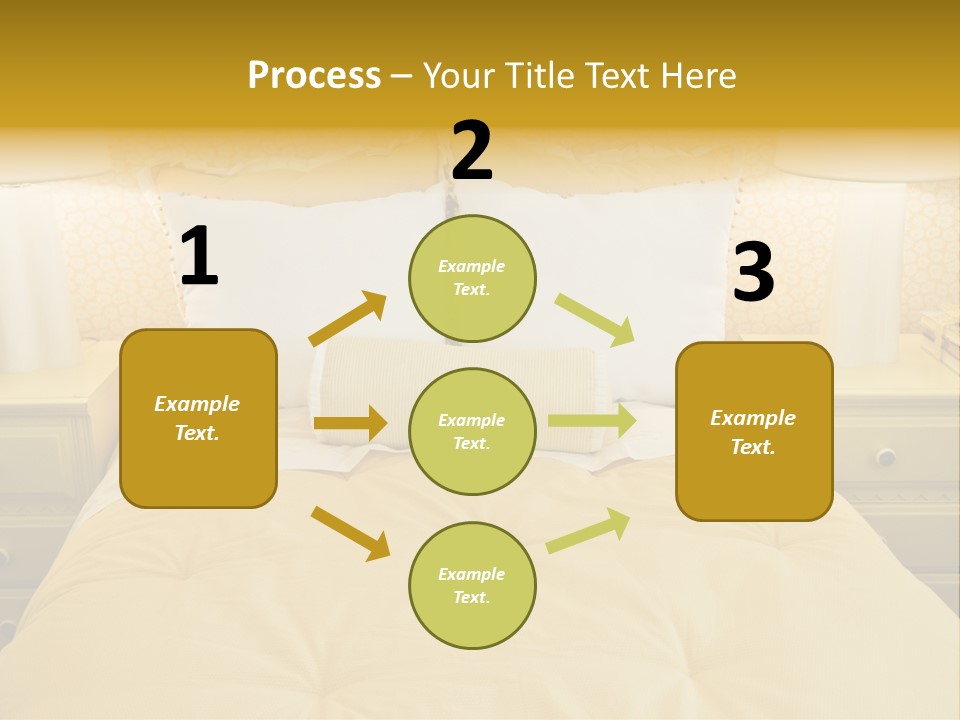 Process – Your Title Text Here

1

Example Text.

2

Example Text.

Example Text.

Example Text.

3

Example Text.